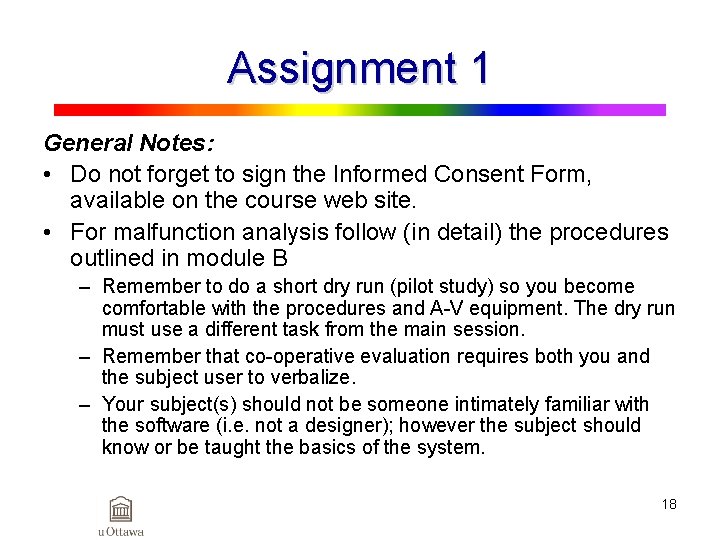 Assignment 1

General Notes:

• Do not forget to sign the Informed Consent Form, available on the course web site.

• For malfunction analysis follow (in detail) the procedures outlined in module B

– Remember to do a short dry run (pilot study) so you become comfortable with the procedures and A-V equipment. The dry run must use a different task from the main session.

– Remember that co-operative evaluation requires both you and the subject user to verbalize.

– Your subject(s) should not be someone intimately familiar with the software (i.e. not a designer); however the subject should know or be taught the basics of the system.

18

uOttawa